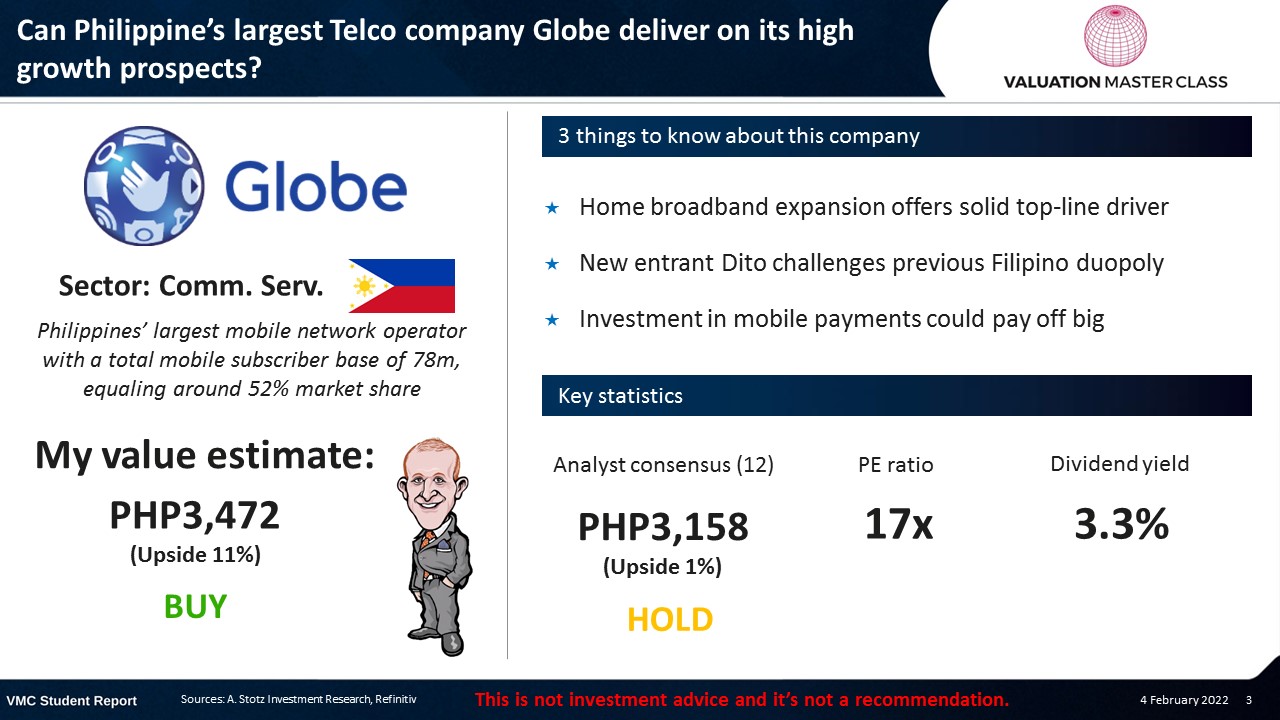 Can Philippine's largest Telco company Globe deliver on its high growth prospects?

VALUATION MASTER CLASS

Globe

Sector: Comm. Serv.

Philippines' largest mobile network operator with a total mobile subscriber base of 78m, equaling around 52% market share

My value estimate:

PHP3,472
(Upside 11%)

BUY

3 things to know about this company

★ Home broadband expansion offers solid top-line driver

★ New entrant Dito challenges previous Filipino duopoly

★ Investment in mobile payments could pay off big

Key statistics

Analyst consensus (12)

PHP3,158
(Upside 1%)

HOLD

PE ratio

17x

Dividend yield

3.3%

VMC Student Report

Sources: A. Stotz Investment Research, Refinitiv

This is not investment advice and it's not a recommendation.

4 February 2022 3